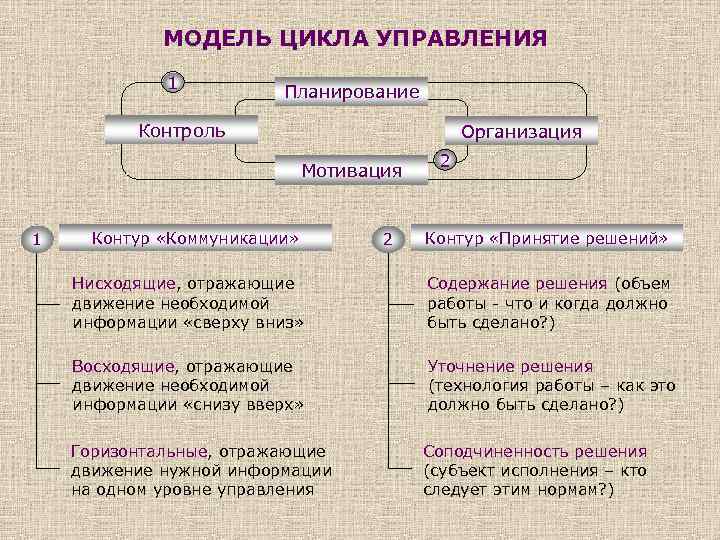 МОДЕЛЬ ЦИКЛА УПРАВЛЕНИЯ

1

Планирование

Контроль

Организация

2

Мотивация

1 Контур «Коммуникации»

Нисходящие, отражающие движение необходимой информации «сверху вниз»

Восходящие, отражающие движение необходимой информации «снизу вверх»

Горизонтальные, отражающие движение нужной информации на одном уровне управления

2 Контур «Принятие решений»

Содержание решения (объем работы - что и когда должно быть сделано?)

Уточнение решения (технология работы – как это должно быть сделано?)

Соподчиненность решения (субъект исполнения – кто следует этим нормам?)